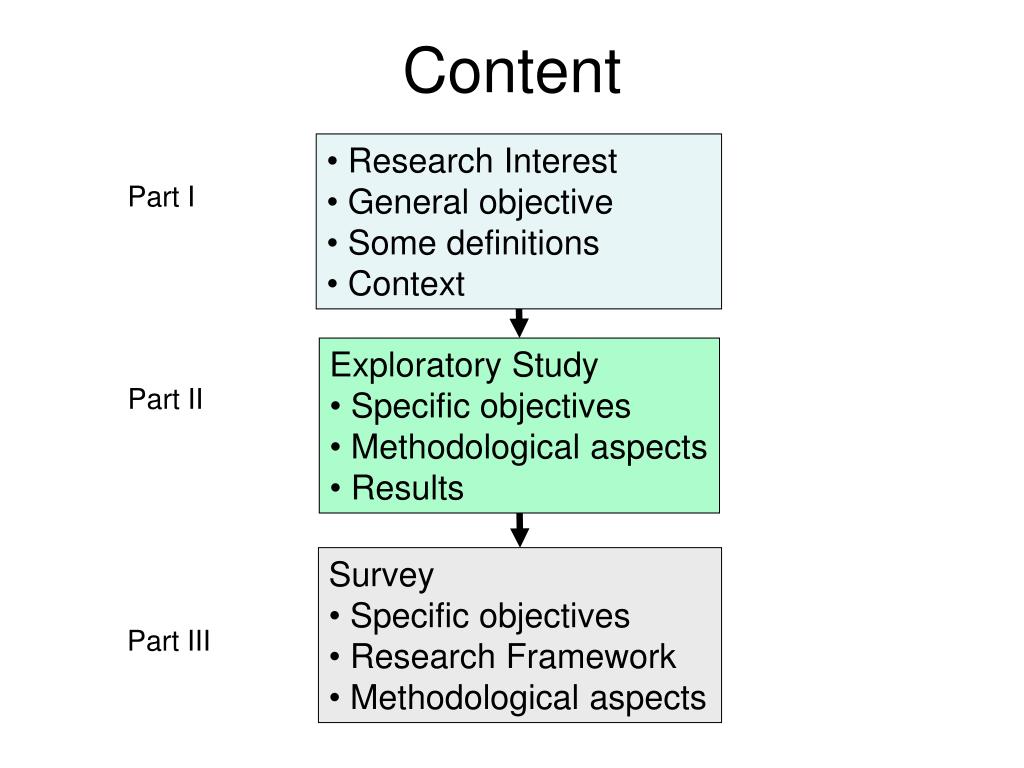 Content

Part I

• Research Interest
• General objective
• Some definitions
• Context

Part II

Exploratory Study
• Specific objectives
• Methodological aspects
• Results

Part III

Survey
• Specific objectives
• Research Framework
• Methodological aspects